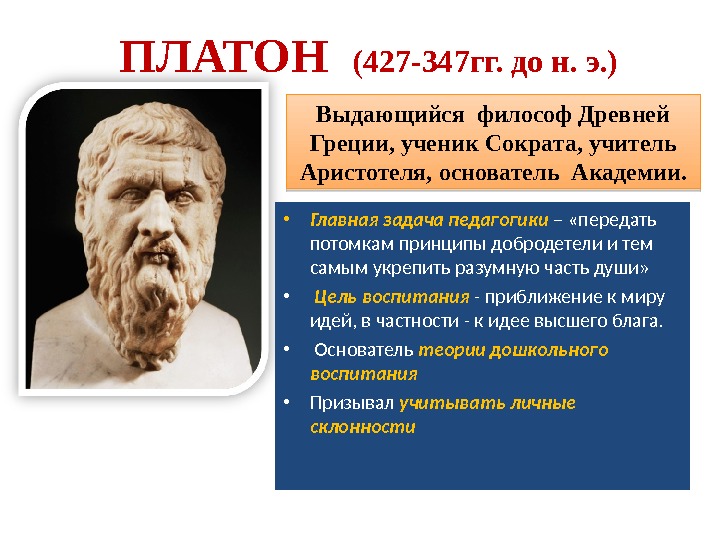 ПЛАТОН (427-347гг. до н. э.)

Выдающийся философ Древней Греции, ученик Сократа, учитель Аристотеля, основатель Академии.

• Главная задача педагогики – «передать потомкам принципы добродетели и тем самым укрепить разумную часть души»
• Цель воспитания - приближение к миру идей, в частности - к идее высшего блага.
• Основатель теории дошкольного воспитания
• Призывал учитывать личные склонности